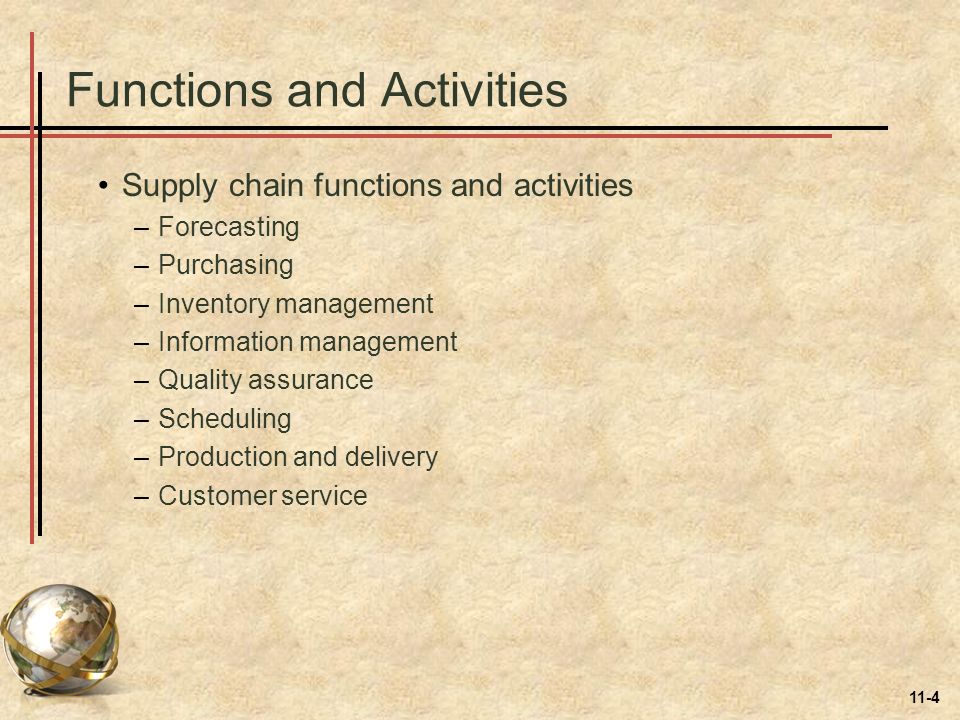 Functions and Activities

• Supply chain functions and activities
– Forecasting
– Purchasing
– Inventory management
– Information management
– Quality assurance
– Scheduling
– Production and delivery
– Customer service

11-4